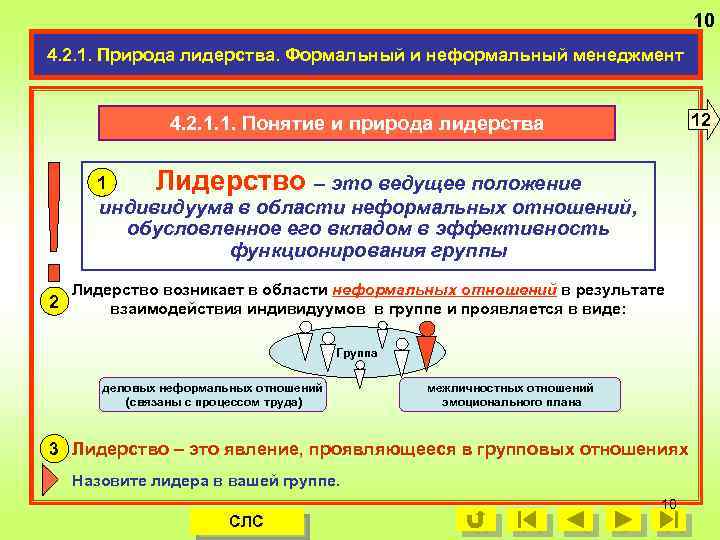 10

4.2.1. Природа лидерства. Формальный и неформальный менеджмент

4.2.1.1. Понятие и природа лидерства

12

1 Лидерство – это ведущее положение индивидуума в области неформальных отношений, обусловленное его вкладом в эффективность функционирования группы

2 Лидерство возникает в области неформальных отношений в результате взаимодействия индивидуумов в группе и проявляется в виде:

Группа

деловых неформальных отношений (связаны с процессом труда)

межличностных отношений эмоционального плана

3 Лидерство – это явление, проявляющееся в групповых отношениях

Назовите лидера в вашей группе.

10

СЛС